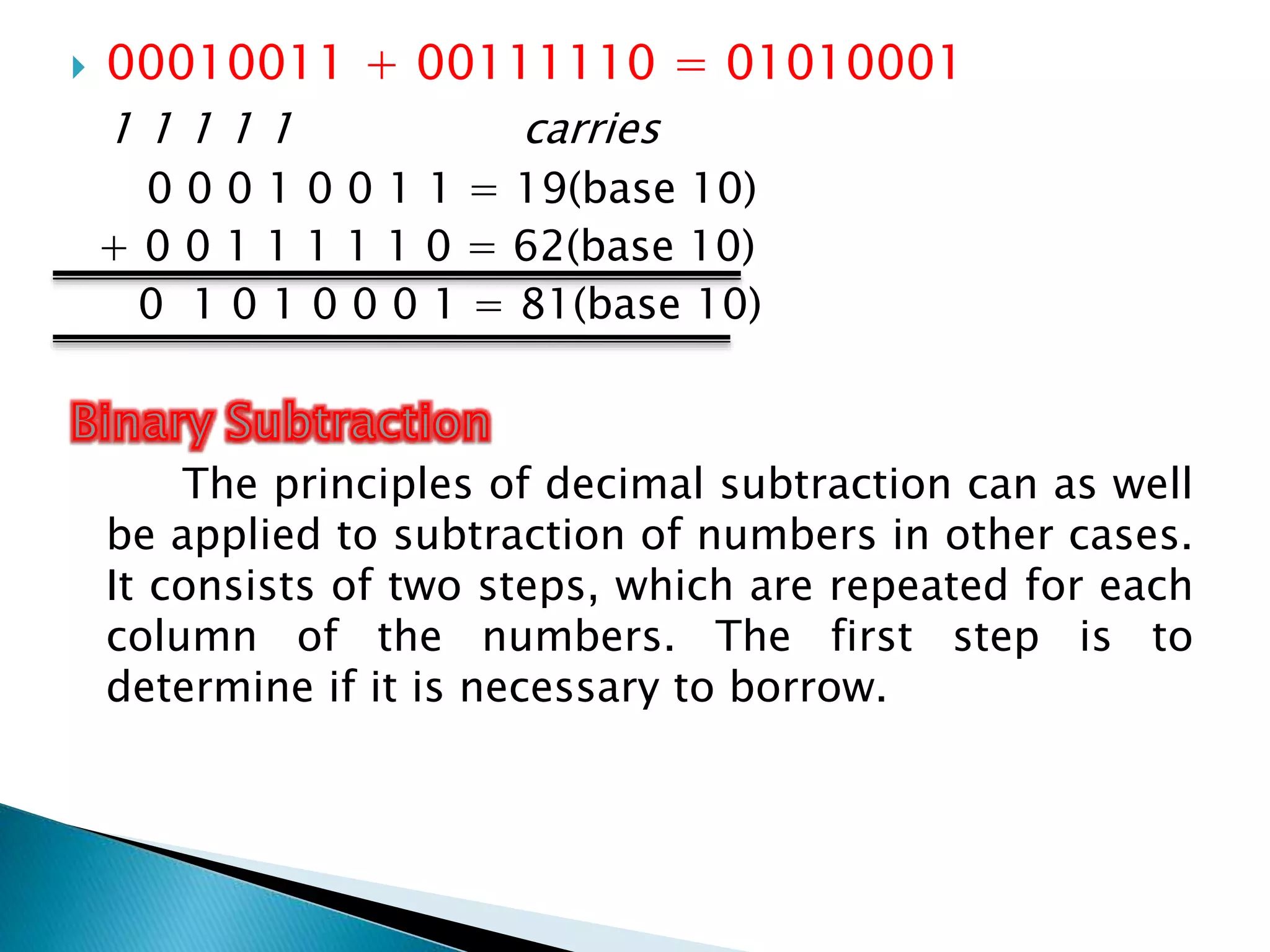 00010011 + 00111110 = 01010001

1 1 1 1 1 carries

0 0 0 1 0 0 1 1 = 19(base 10)

+ 0 0 1 1 1 1 1 0 = 62(base 10)

0 1 0 1 0 0 0 1 = 81(base 10)

Binary Subtraction

The principles of decimal subtraction can as well be applied to subtraction of numbers in other cases. It consists of two steps, which are repeated for each column of the numbers. The first step is to determine if it is necessary to borrow.